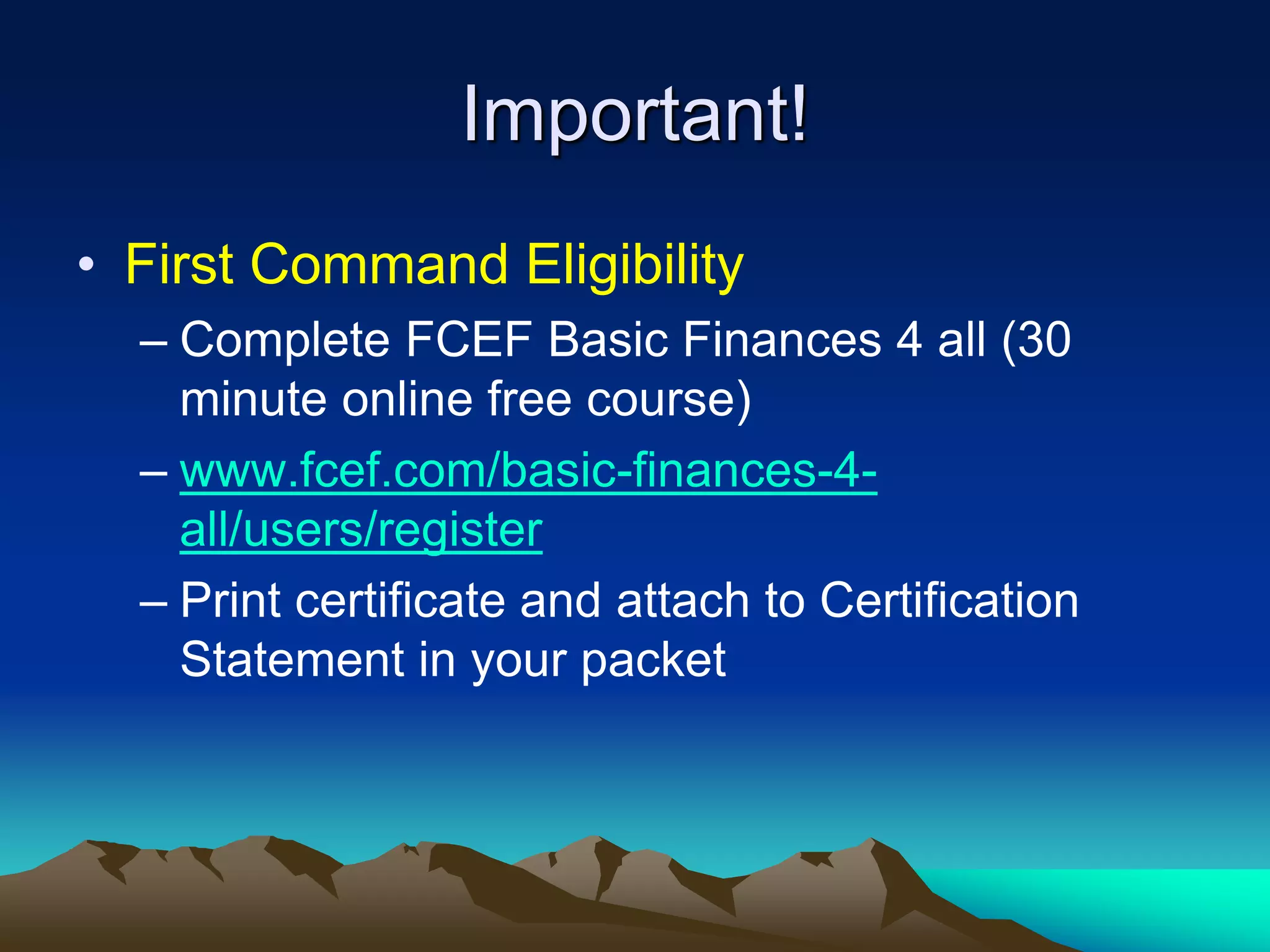 Important!

• First Command Eligibility

– Complete FCEF Basic Finances 4 all (30 minute online free course)

– www.fcef.com/basic-finances-4-all/users/register

– Print certificate and attach to Certification Statement in your packet